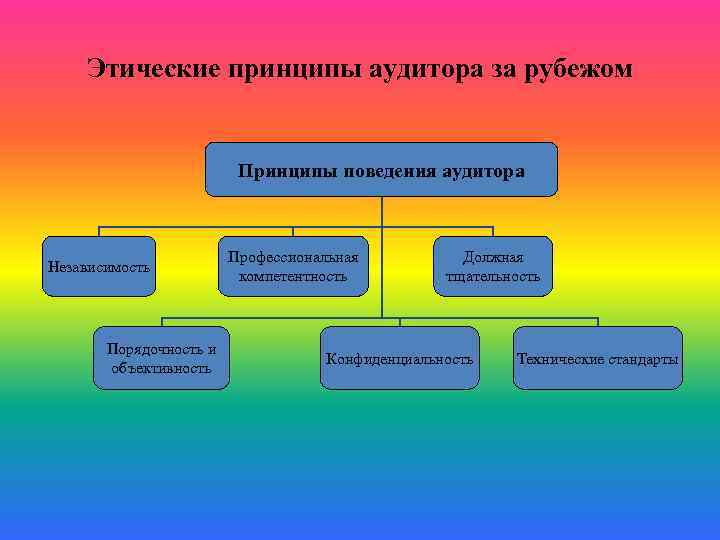 Этические принципы аудитора за рубежом

Принципы поведения аудитора

Независимость

Профессиональная компетентность

Должная тщательность

Порядочность и объективность

Конфиденциальность

Технические стандарты